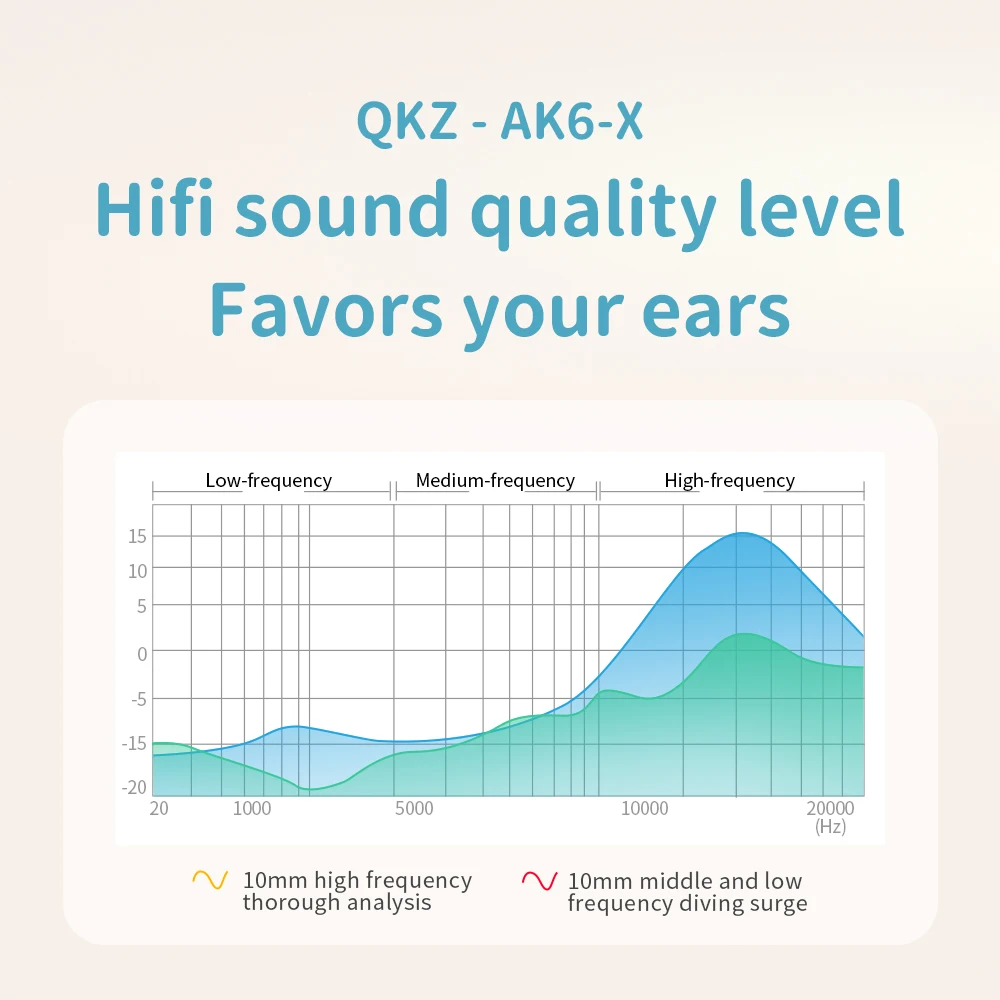 QKZ - AK6-X
Hifi sound quality level
Favors your ears

Low-frequency
Medium-frequency
High-frequency

15
10
5
0
-5
-15
-20

20
1000
5000
10000
20000
(Hz)

10mm high frequency thorough analysis
10mm middle and low frequency diving surge